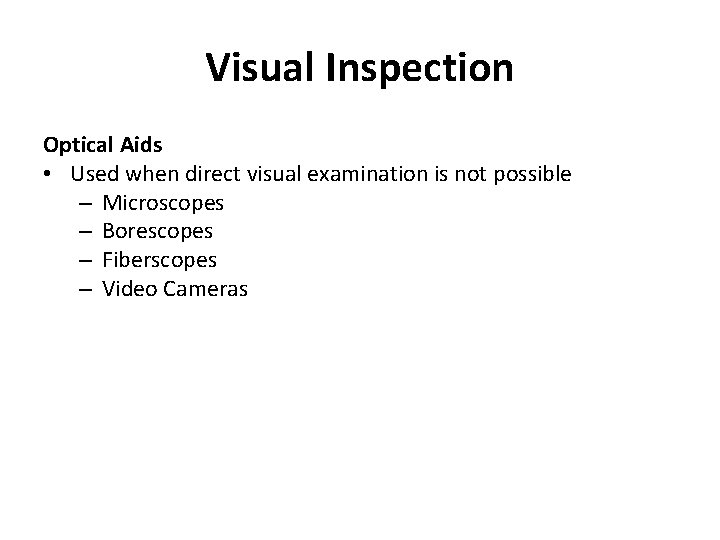 Visual Inspection

Optical Aids
• Used when direct visual examination is not possible
– Microscopes
– Borescopes
– Fiberscopes
– Video Cameras